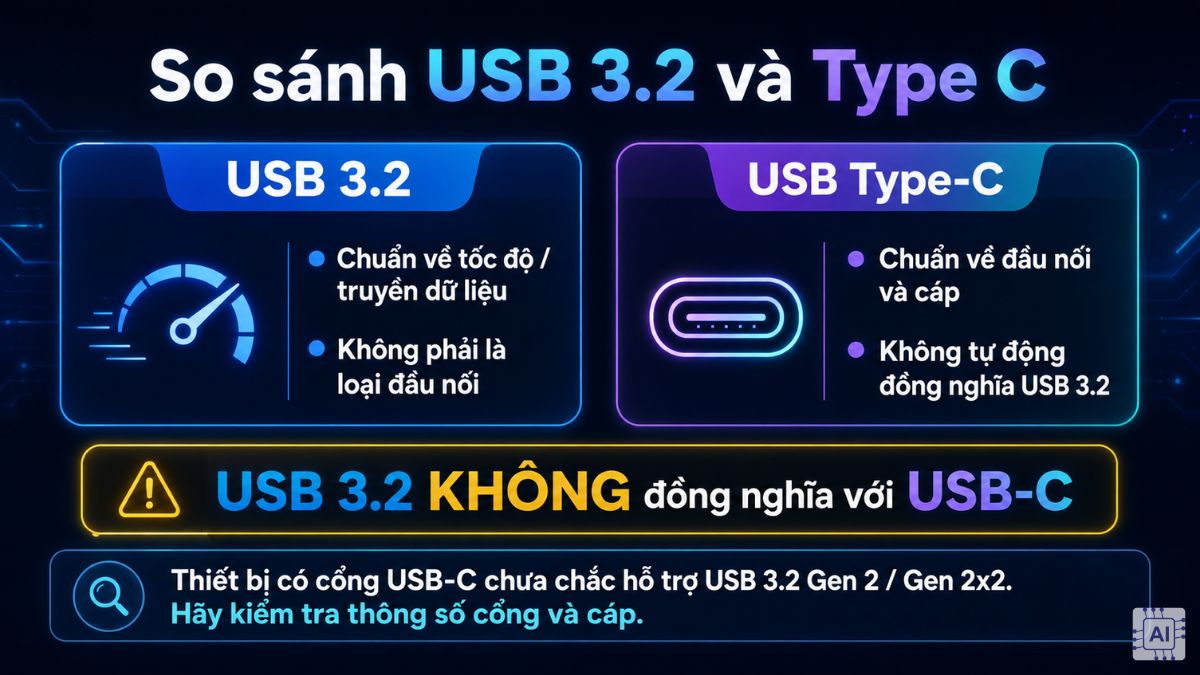 So sánh USB 3.2 và Type C

USB 3.2

Chuẩn về tốc độ / truyền dữ liệu

Không phải là loại đầu nối

USB Type-C

Chuẩn về đầu nối và cáp

Không tự động đồng nghĩa USB 3.2

USB 3.2 KHÔNG đồng nghĩa với USB-C

Thiết bị có cổng USB-C chưa chắc hỗ trợ USB 3.2 Gen 2 / Gen 2x2.
Hãy kiểm tra thông số cổng và cáp.

AI